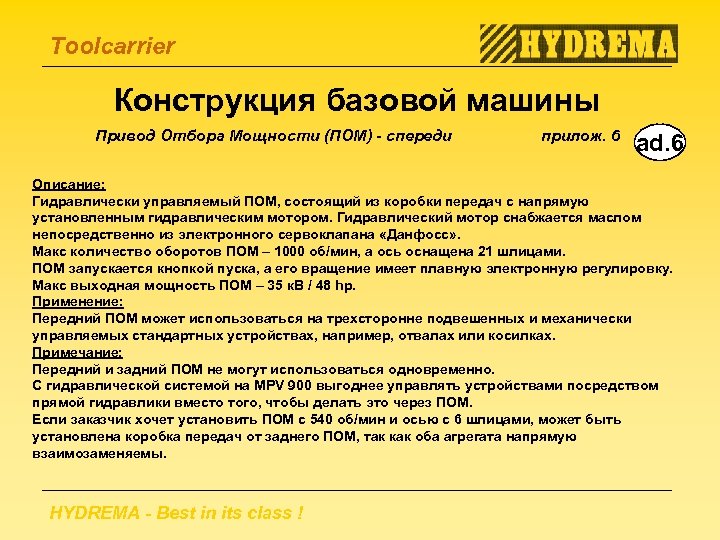 Toolcarrier

HYDREMA

Конструкция базовой машины

Привод Отбора Мощности (ПОМ) - спереди прилож. 6

ad.6

Описание:
Гидравлически управляемый ПОМ, состоящий из коробки передач с напрямую установленным гидравлическим мотором. Гидравлический мотор снабжается маслом непосредственно из электронного сервоклапана «Данфосс».
Макс количество оборотов ПОМ – 1000 об/мин, а ось оснащена 21 шлицами.
ПОМ запускается кнопкой пуска, а его вращение имеет плавную электронную регулировку.
Макс выходная мощность ПОМ – 35 кВ / 48 hp.
Применение:
Передний ПОМ может использоваться на трехсторонне подвешенных и механически управляемых стандартных устройствах, например, отвалах или косилках.
Примечание:
Передний и задний ПОМ не могут использоваться одновременно.
С гидравлической системой на MPV 900 выгоднее управлять устройствами посредством прямой гидравлики вместо того, чтобы делать это через ПОМ.
Если заказчик хочет установить ПОМ с 540 об/мин и осью с 6 шлицами, может быть установлена коробка передач от заднего ПОМ, так как оба агрегата напрямую взаимозаменяемы.

HYDREMA - Best in its class !